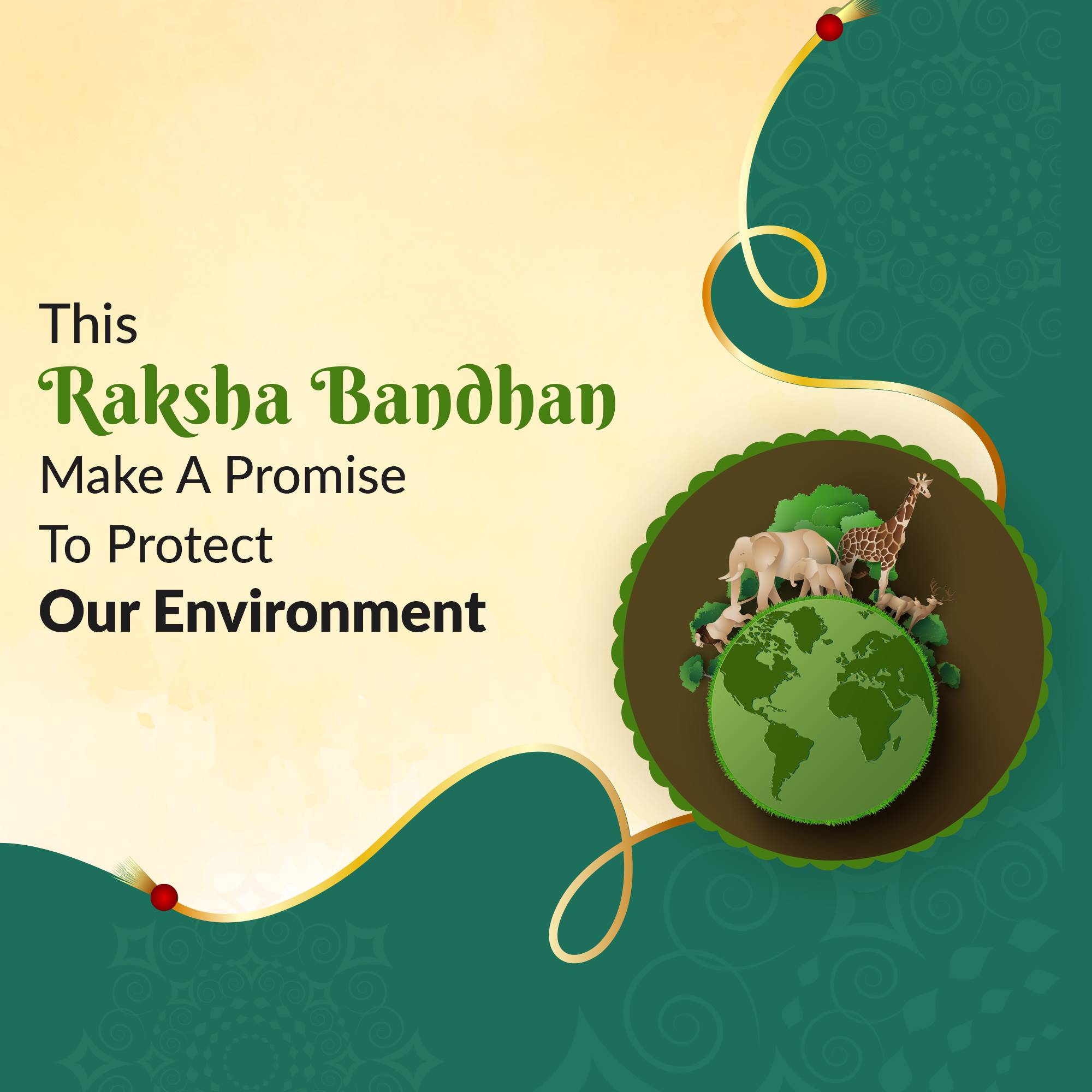 This
Raksha Bandhan
Make A Promise
To Protect
Our Environment